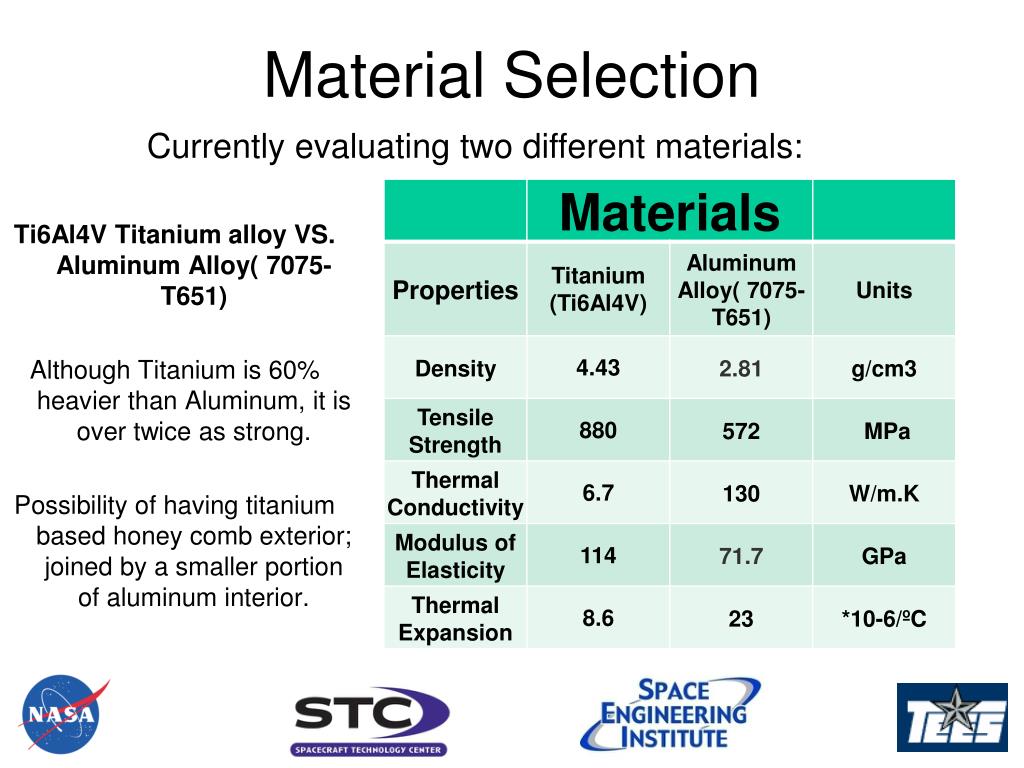 Material Selection

Currently evaluating two different materials:

Ti6Al4V Titanium alloy VS. Aluminum Alloy( 7075-T651)

Although Titanium is 60% heavier than Aluminum, it is over twice as strong.

Possibility of having titanium based honey comb exterior; joined by a smaller portion of aluminum interior.

| | Materials | | |
|---|---|---|---|
| Properties | Titanium (Ti6Al4V) | Aluminum Alloy( 7075-T651) | Units |
| Density | 4.43 | 2.81 | g/cm3 |
| Tensile Strength | 880 | 572 | MPa |
| Thermal Conductivity | 6.7 | 130 | W/m.K |
| Modulus of Elasticity | 114 | 71.7 | GPa |
| Thermal Expansion | 8.6 | 23 | *10-6/ºC |

NASA

STC
SPACECRAFT TECHNOLOGY CENTER

SPACE ENGINEERING INSTITUTE

TEES